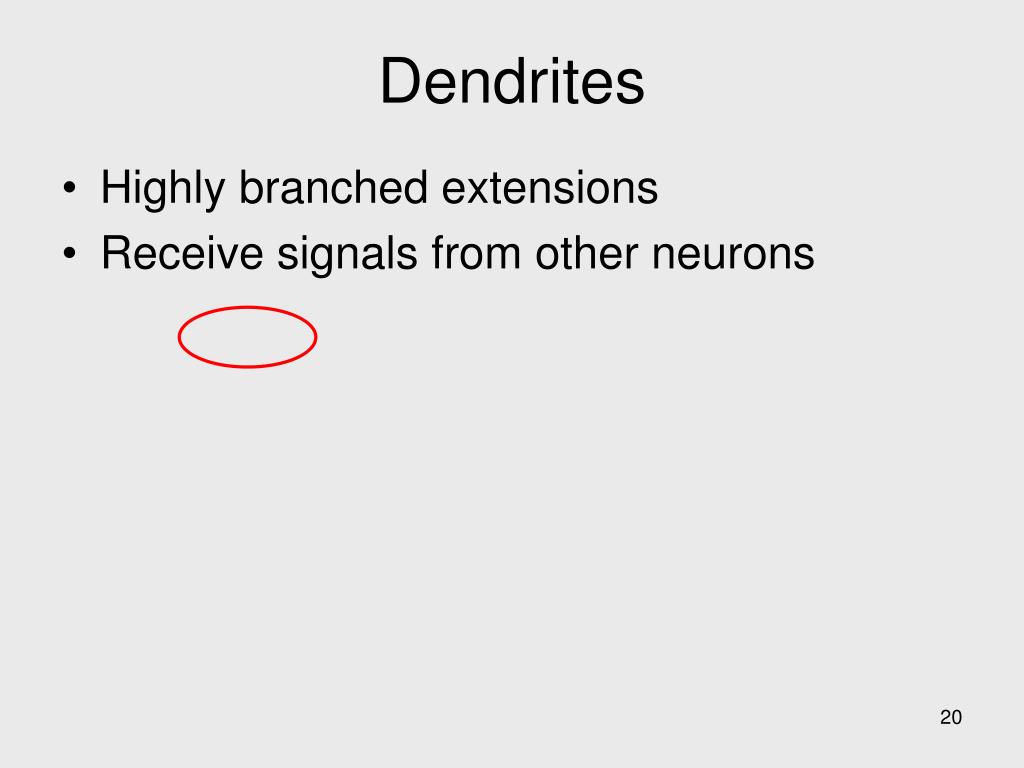 Dendrites

• Highly branched extensions
• Receive signals from other neurons

20